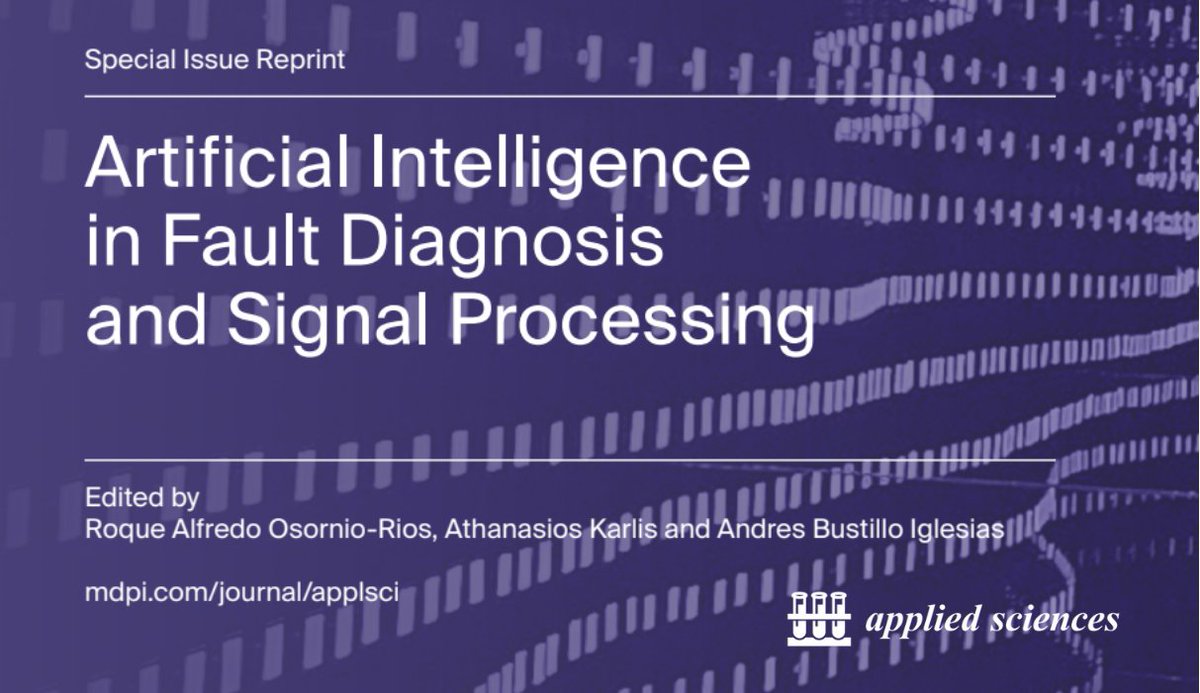 Special Issue Reprint

Artificial Intelligence in Fault Diagnosis and Signal Processing

Edited by
Roque Alfredo Osornio-Rios, Athanasios Karlis and Andres Bustillo Iglesias

mdpi.com/journal/applsci

applied sciences